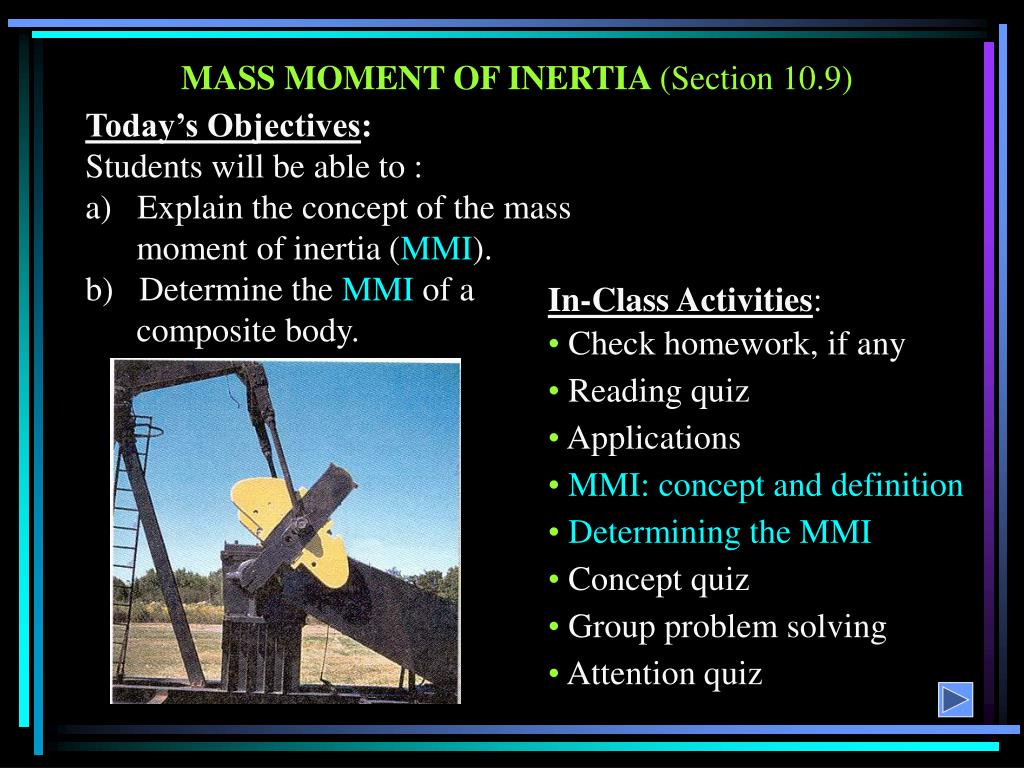 MASS MOMENT OF INERTIA (Section 10.9)

Today's Objectives:
Students will be able to :
a) Explain the concept of the mass moment of inertia (MMI).
b) Determine the MMI of a composite body.

In-Class Activities:
• Check homework, if any
• Reading quiz
• Applications
• MMI: concept and definition
• Determining the MMI
• Concept quiz
• Group problem solving
• Attention quiz